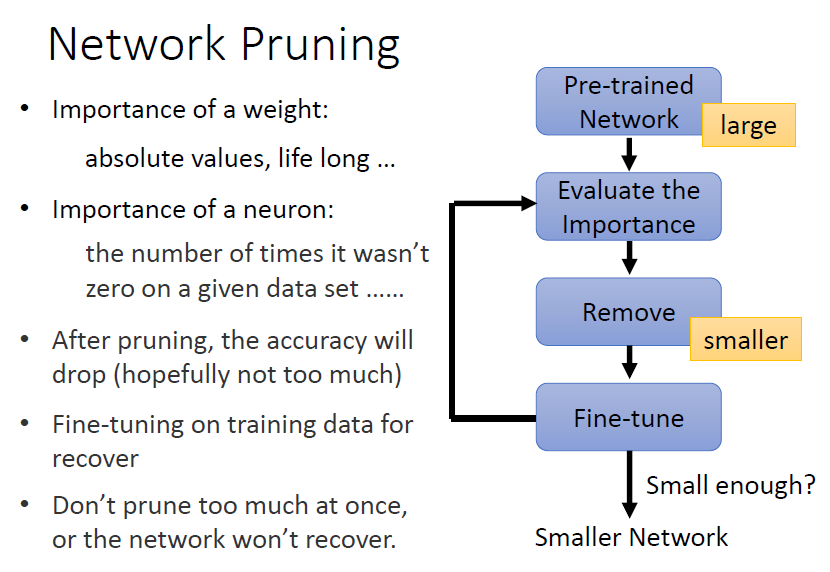 Network Pruning

• Importance of a weight:

absolute values, life long ...

• Importance of a neuron:

the number of times it wasn't zero on a given data set ......

• After pruning, the accuracy will drop (hopefully not too much)

• Fine-tuning on training data for recover

• Don't prune too much at once, or the network won't recover.

Pre-trained Network

large

Evaluate the Importance

Remove

smaller

Fine-tune

Small enough?

Smaller Network